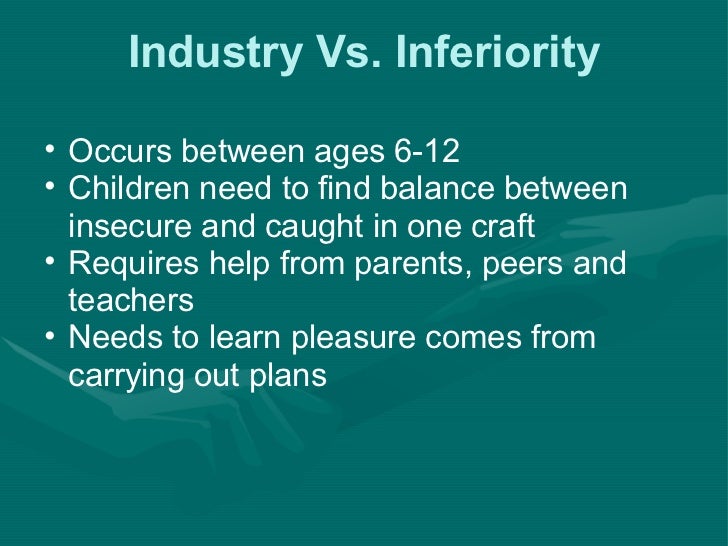 Industry Vs. Inferiority

• Occurs between ages 6-12
• Children need to find balance between insecure and caught in one craft
• Requires help from parents, peers and teachers
• Needs to learn pleasure comes from carrying out plans